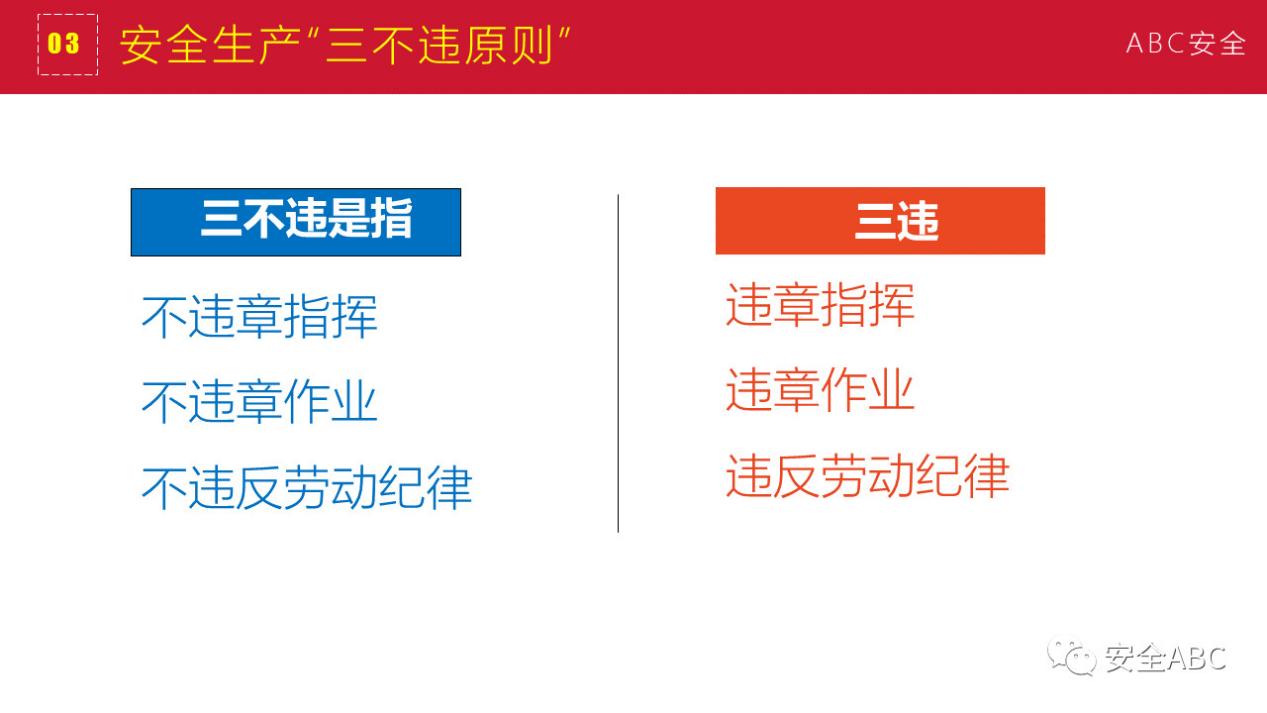 03 安全生产“三不违原则”

ABC安全

三不违是指

不违章指挥

不违章作业

不违反劳动纪律

三违

违章指挥

违章作业

违反劳动纪律

安全ABC